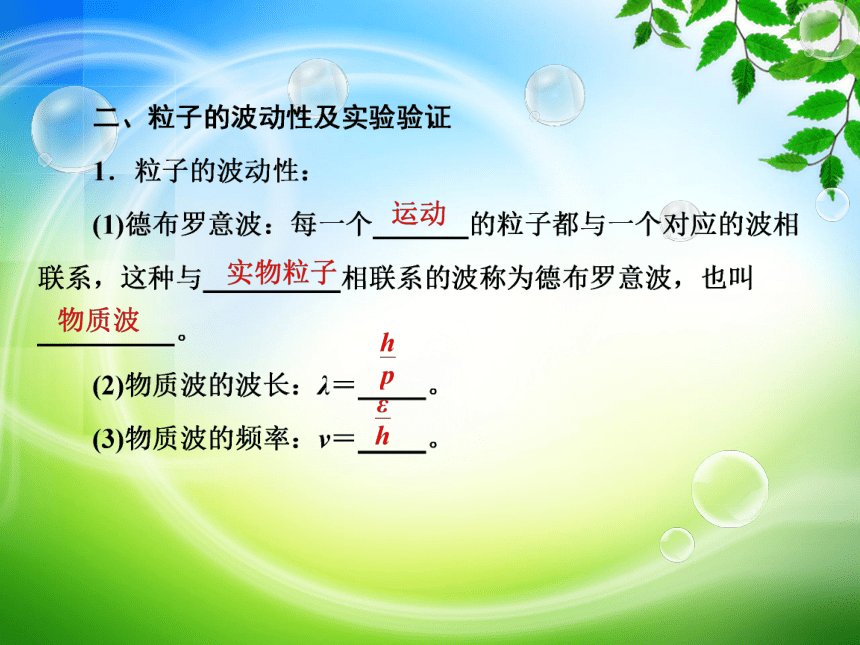 二、粒子的波动性及实验验证

1．粒子的波动性：

(1)德布罗意波：每一个运动的粒子都与一个对应的波相联系，这种与实物粒子相联系的波称为德布罗意波，也叫物质波。

(2)物质波的波长：$\lambda=\frac{h}{p}$。

(3)物质波的频率：$\nu=\frac{\varepsilon}{h}$。